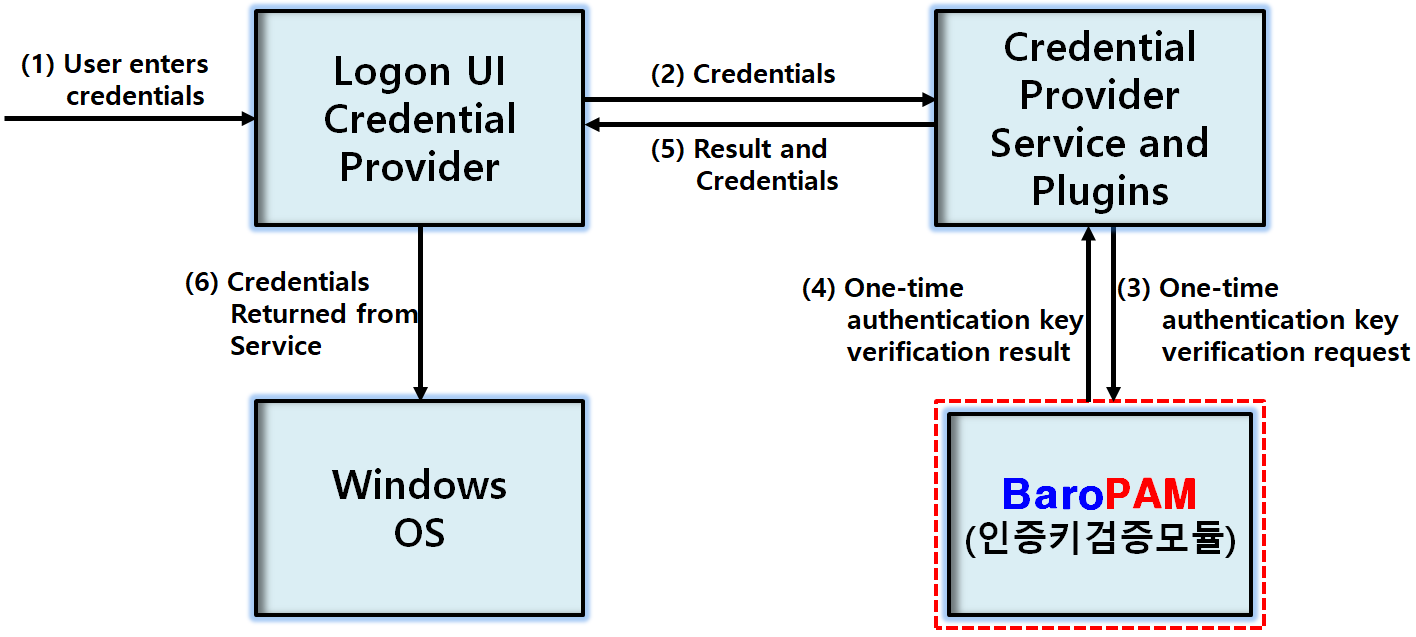 (1) User enters credentials

Logon UI Credential Provider

(2) Credentials

(5) Result and Credentials

Credential Provider Service and Plugins

(6) Credentials Returned from Service

(4) One-time authentication key verification result

(3) One-time authentication key verification request

Windows OS

BaroPAM (인증키검증모듈)